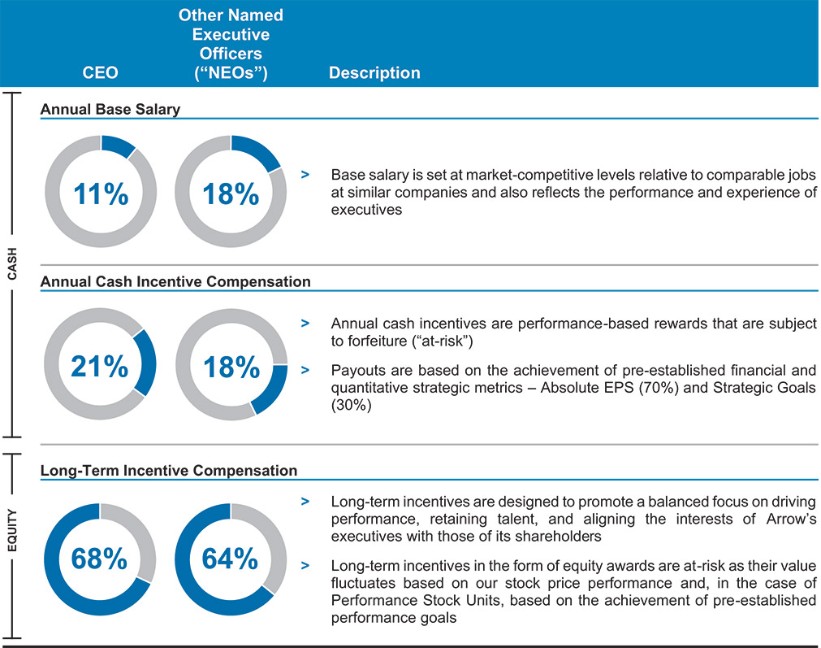 CEO

Other Named Executive Officers ("NEOs")

Description

CASH

Annual Base Salary

11%

18%

> Base salary is set at market-competitive levels relative to comparable jobs at similar companies and also reflects the performance and experience of executives

Annual Cash Incentive Compensation

21%

18%

> Annual cash incentives are performance-based rewards that are subject to forfeiture ("at-risk")

> Payouts are based on the achievement of pre-established financial and quantitative strategic metrics – Absolute EPS (70%) and Strategic Goals (30%)

EQUITY

Long-Term Incentive Compensation

68%

64%

> Long-term incentives are designed to promote a balanced focus on driving performance, retaining talent, and aligning the interests of Arrow's executives with those of its shareholders

> Long-term incentives in the form of equity awards are at-risk as their value fluctuates based on our stock price performance and, in the case of Performance Stock Units, based on the achievement of pre-established performance goals